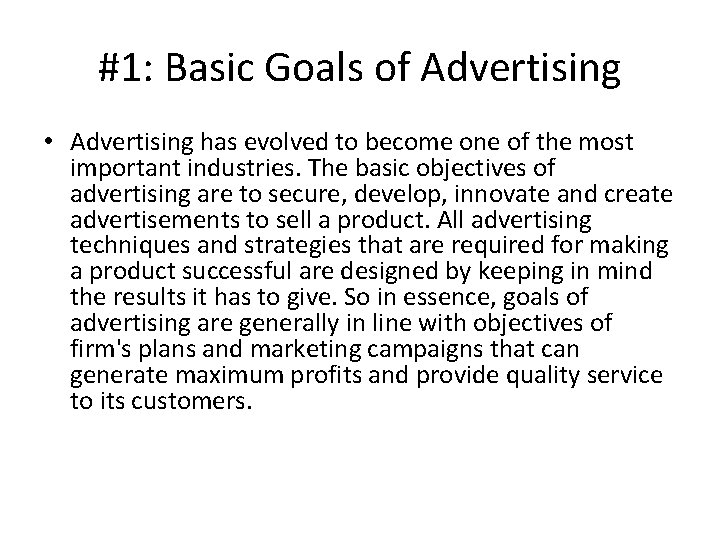 #1: Basic Goals of Advertising

• Advertising has evolved to become one of the most important industries. The basic objectives of advertising are to secure, develop, innovate and create advertisements to sell a product. All advertising techniques and strategies that are required for making a product successful are designed by keeping in mind the results it has to give. So in essence, goals of advertising are generally in line with objectives of firm's plans and marketing campaigns that can generate maximum profits and provide quality service to its customers.